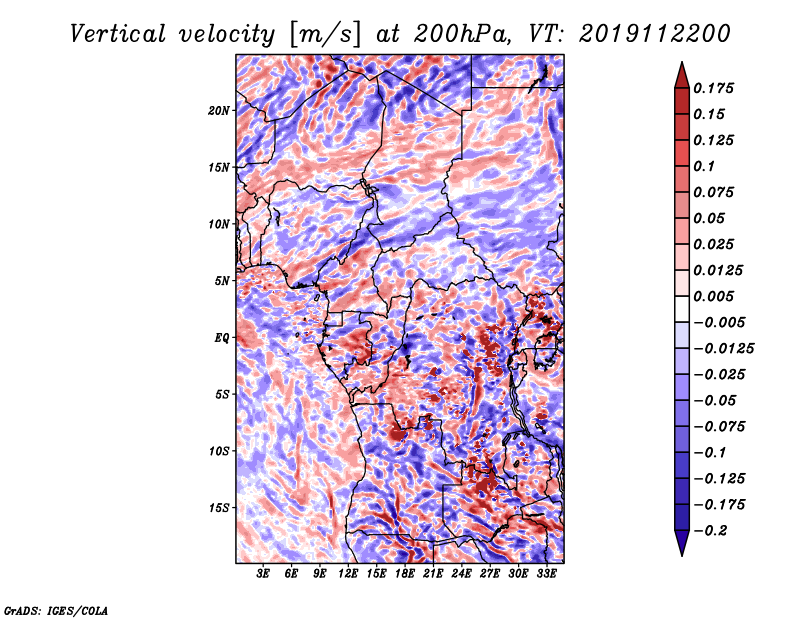 Vertical velocity [m/s] at 200hPa, VT: 2019112200

20N
15N
10N
5N
EQ
5S
10S
15S

3E 6E 9E 12E 15E 18E 21E 24E 27E 30E 33E

0.175
0.15
0.125
0.1
0.075
0.05
0.025
0.0125
0.005
−0.005
−0.0125
−0.025
−0.05
−0.075
−0.1
−0.125
−0.175
−0.2

GrADS: IGES/COLA